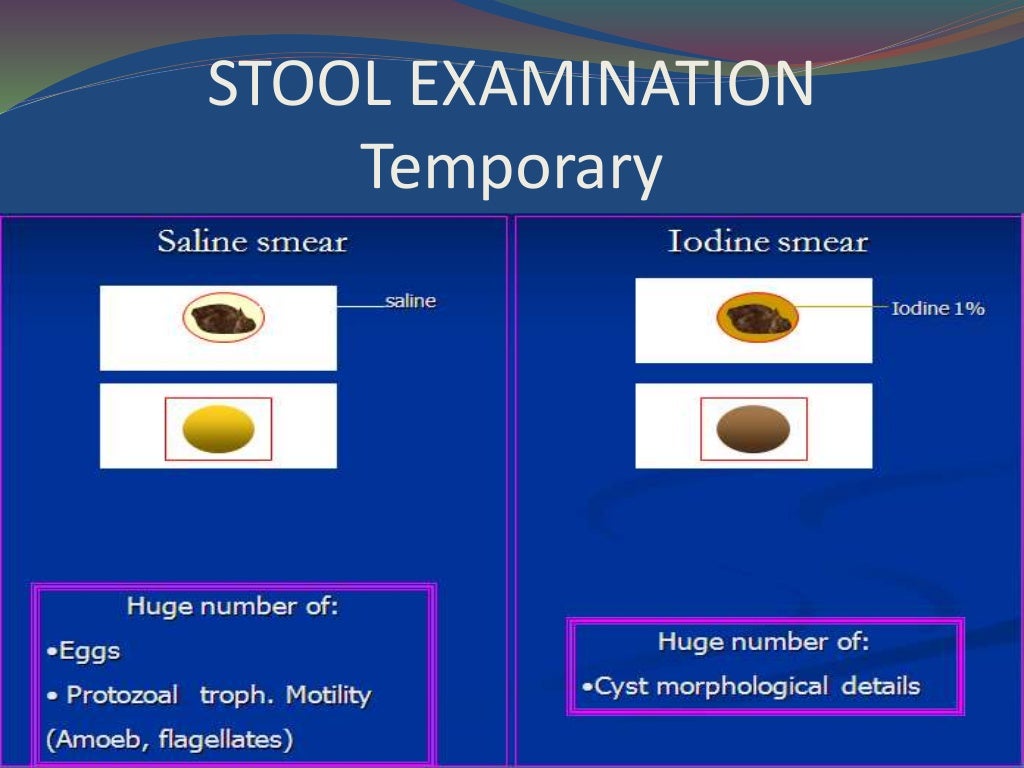 STOOL EXAMINATION
Temporary

Saline smear

saline

Huge number of:
•Eggs
• Protozoal troph. Motility (Amoeb, flagellates)

Iodine smear

Iodine 1%

Huge number of:
•Cyst morphological details